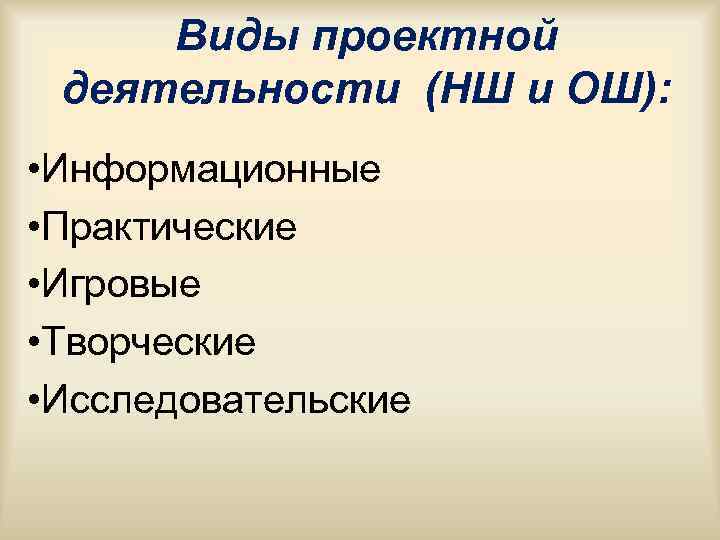 Виды проектной деятельности (НШ и ОШ):

•Информационные
•Практические
•Игровые
•Творческие
•Исследовательские